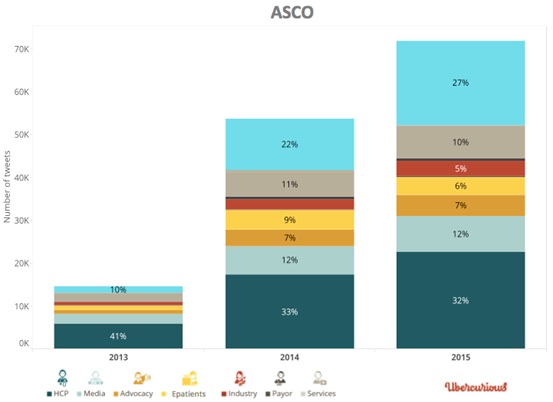 ASCO

Number of tweets

70K
60K
50K
40K
30K
20K
10K
0K

10%
41%

22%
11%
9%
7%
12%
33%

27%
10%
5%
6%
7%
12%
32%

2013
2014
2015

HCP
Media
Advocacy
Epatients
Industry
Payor
Services

Ubercurious